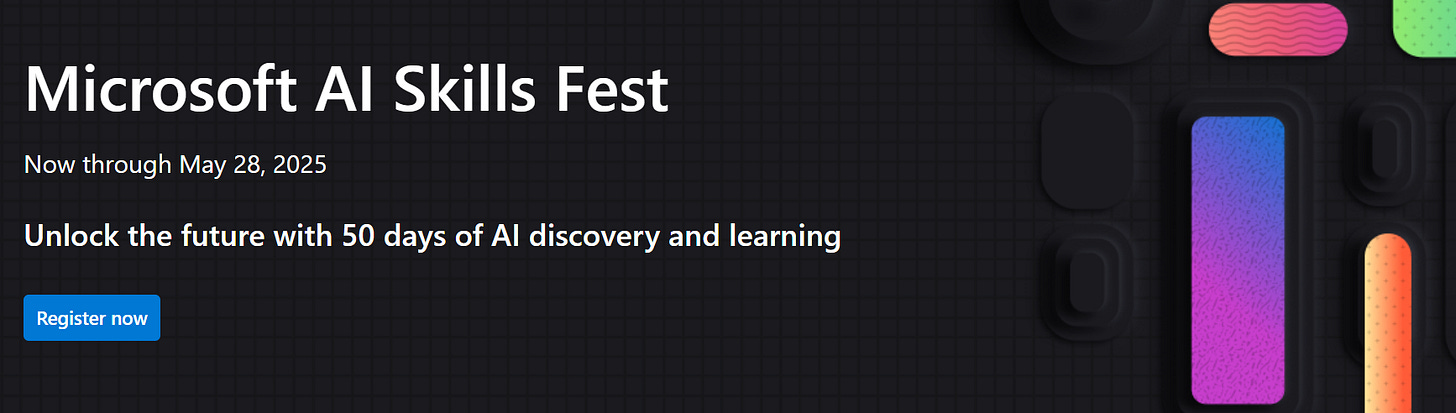 Microsoft AI Skills Fest

Now through May 28, 2025

Unlock the future with 50 days of AI discovery and learning

Register now